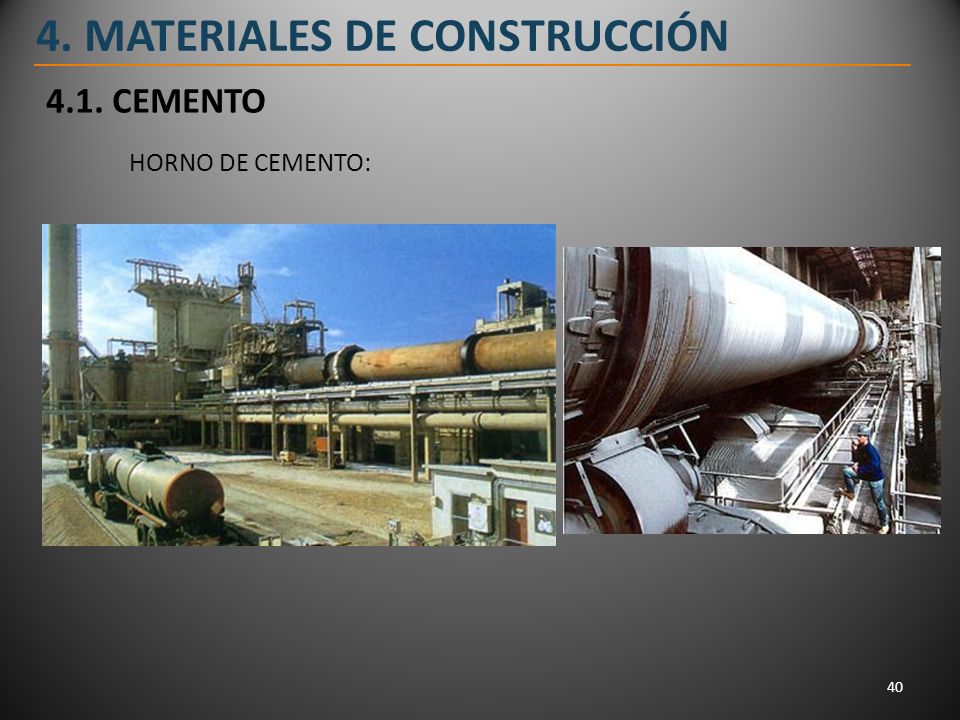 4. MATERIALES DE CONSTRUCCIÓN

4.1. CEMENTO

HORNO DE CEMENTO:

40